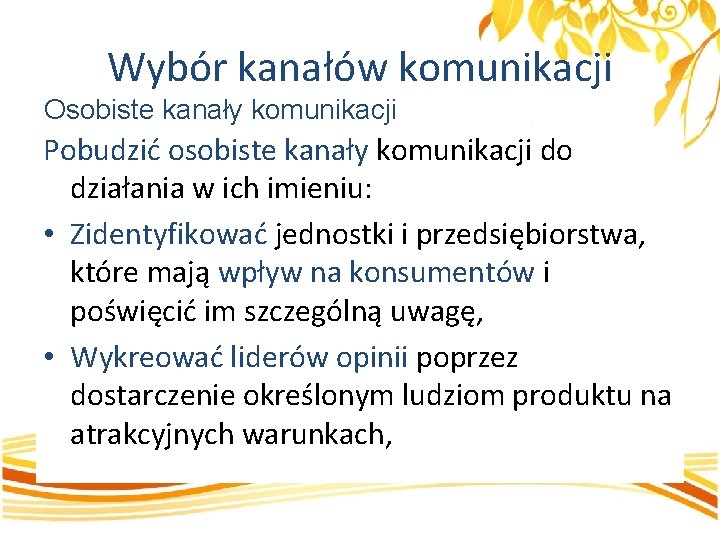 Wybór kanałów komunikacji

Osobiste kanały komunikacji

Pobudzić osobiste kanały komunikacji do działania w ich imieniu:

• Zidentyfikować jednostki i przedsiębiorstwa, które mają wpływ na konsumentów i poświęcić im szczególną uwagę,

• Wykreować liderów opinii poprzez dostarczenie określonym ludziom produktu na atrakcyjnych warunkach,